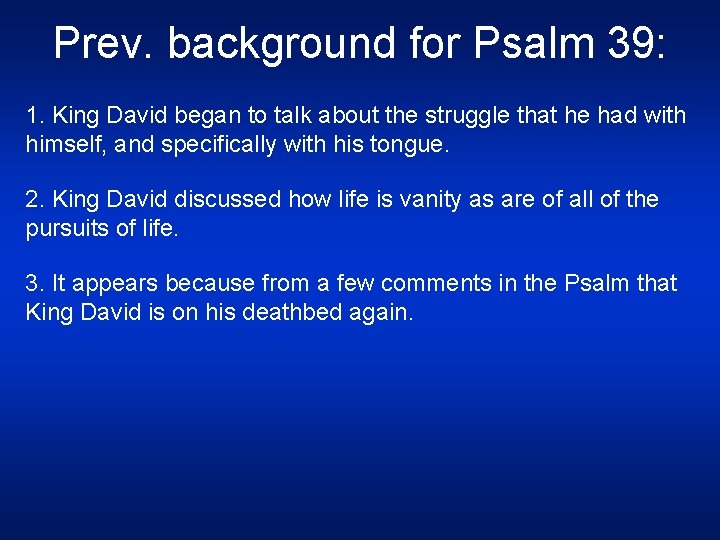 Prev. background for Psalm 39:

1. King David began to talk about the struggle that he had with himself, and specifically with his tongue.

2. King David discussed how life is vanity as are of all of the pursuits of life.

3. It appears because from a few comments in the Psalm that King David is on his deathbed again.